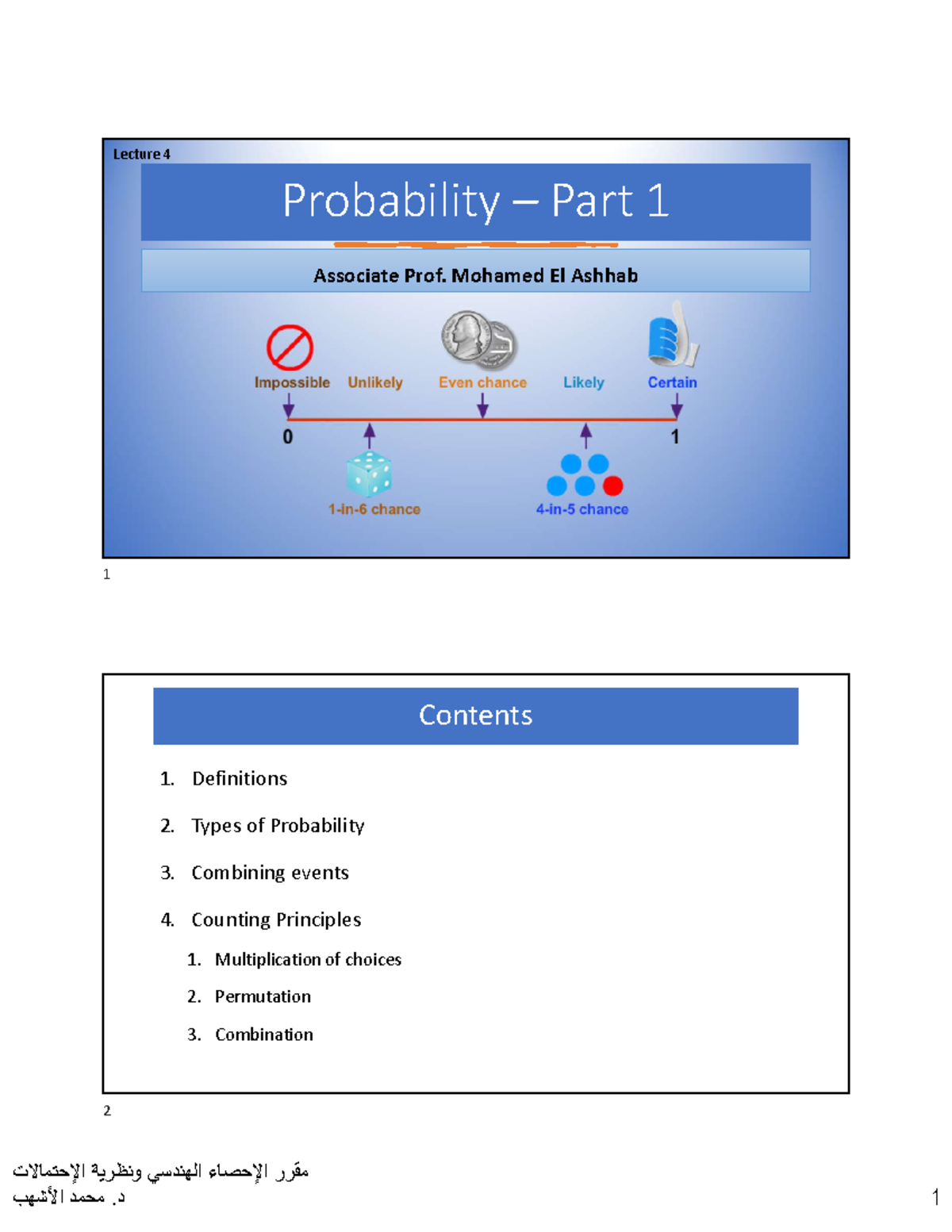 Lecture 4

Probability – Part 1

Associate Prof. Mohamed El Ashhab

Impossible Unlikely Even chance Likely Certain

0 1

1-in-6 chance 4-in-5 chance

1

Contents

1. Definitions
2. Types of Probability
3. Combining events
4. Counting Principles
   1. Multiplication of choices
   2. Permutation
   3. Combination

2

مقرر الإحصاء الهندسي ونظرية الإحتمالات
د. محمد الأشهب

1